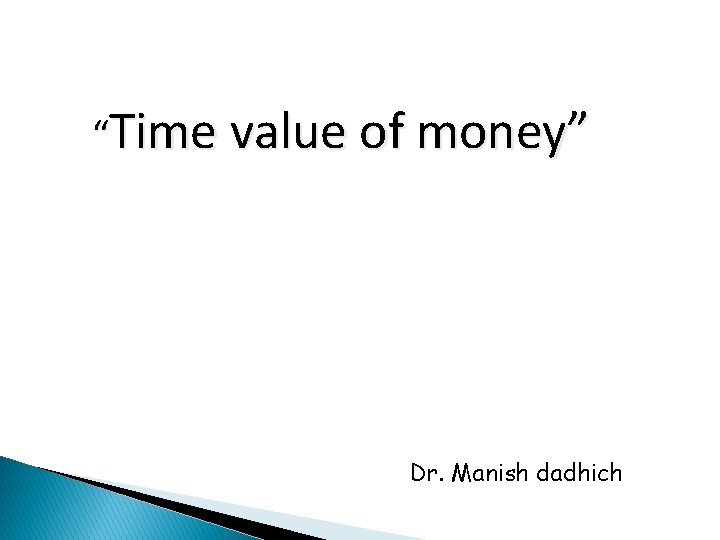 “Time value of money”

Dr. Manish dadhich